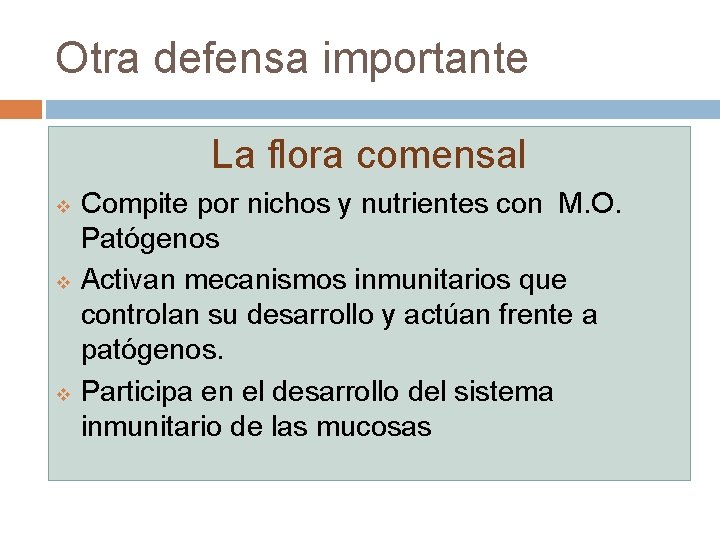 Otra defensa importante

La flora comensal

❖ Compite por nichos y nutrientes con M.O. Patógenos
❖ Activan mecanismos inmunitarios que controlan su desarrollo y actúan frente a patógenos.
❖ Participa en el desarrollo del sistema inmunitario de las mucosas